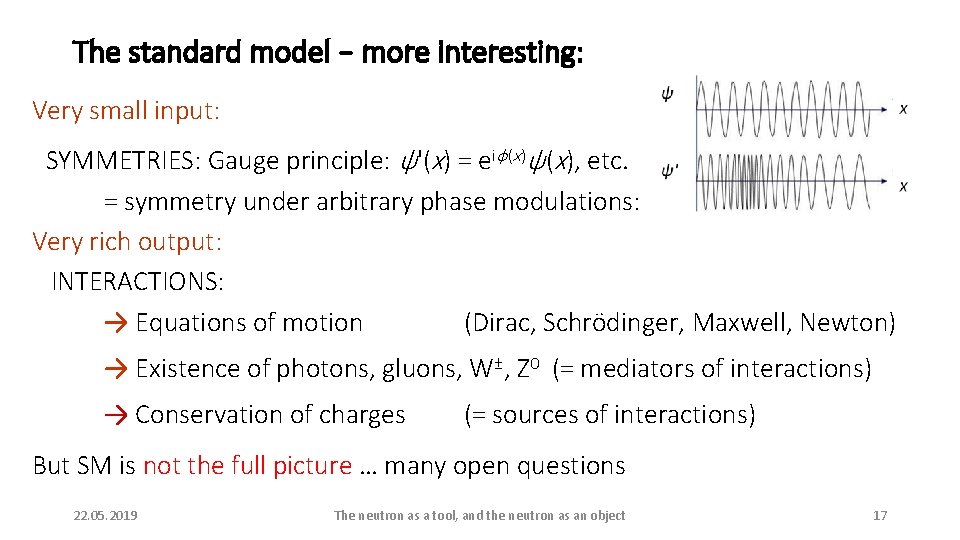 The standard model – more interesting:

Very small input:

SYMMETRIES: Gauge principle: $\psi'(x) = e^{i\phi(x)}\psi(x)$, etc.

= symmetry under arbitrary phase modulations:

$\psi$

$x$

$\psi'$

$x$

Very rich output:

INTERACTIONS:

→ Equations of motion (Dirac, Schrödinger, Maxwell, Newton)

→ Existence of photons, gluons, $W^{\pm}$, $Z^0$ (= mediators of interactions)

→ Conservation of charges (= sources of interactions)

But SM is not the full picture … many open questions

22.05.2019

The neutron as a tool, and the neutron as an object

17